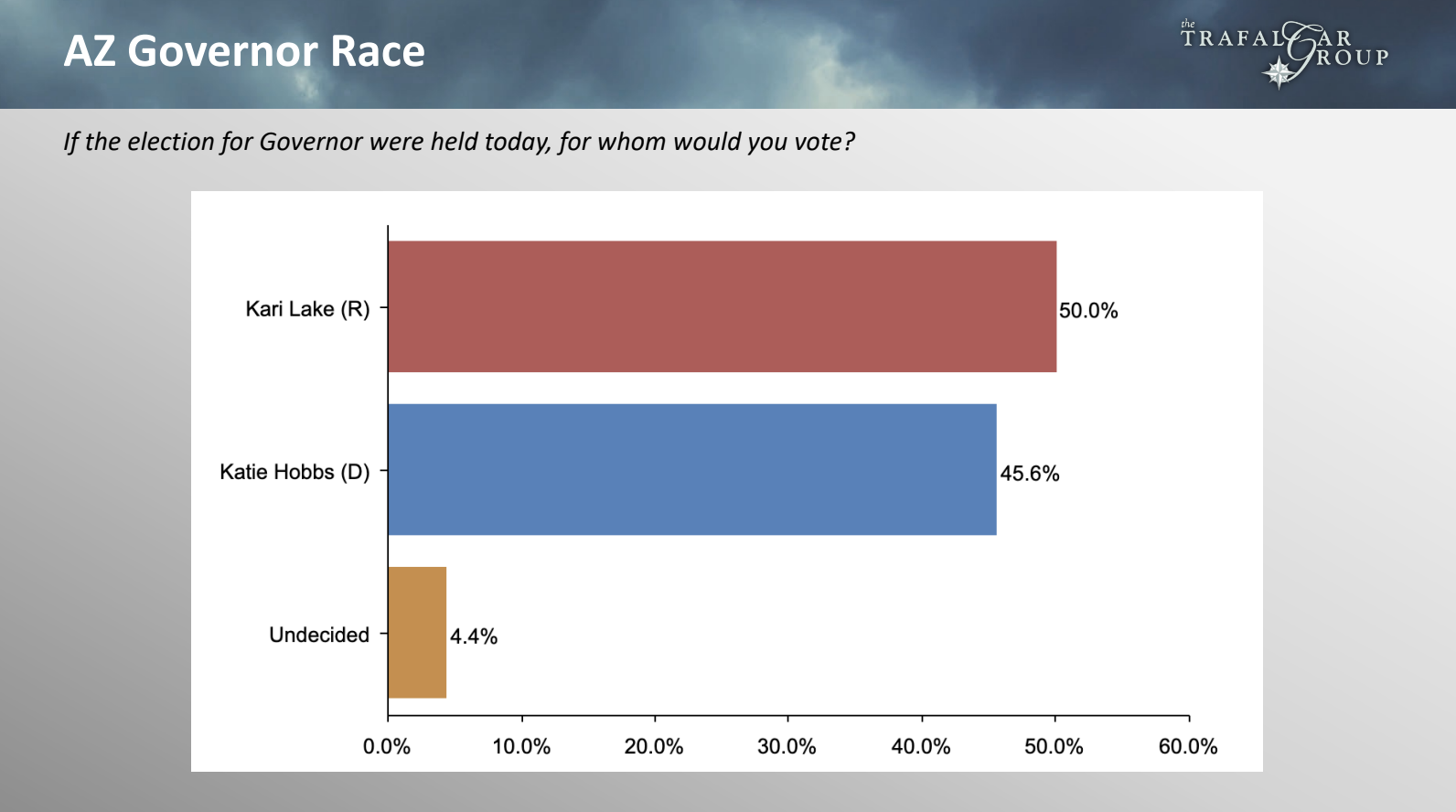 AZ Governor Race

the TRAFALGAR GROUP

If the election for Governor were held today, for whom would you vote?

Kari Lake (R)
50.0%

Katie Hobbs (D)
45.6%

Undecided
4.4%

0.0% 10.0% 20.0% 30.0% 40.0% 50.0% 60.0%